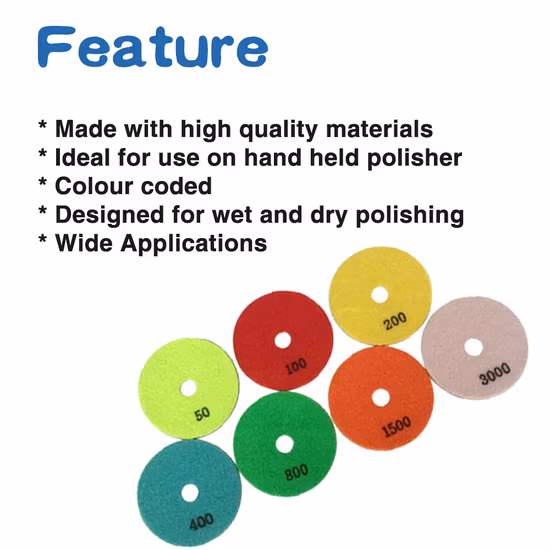 Feature

* Made with high quality materials
* Ideal for use on hand held polisher
* Colour coded
* Designed for wet and dry polishing
* Wide Applications

200
100
3000
50
1500
800
400